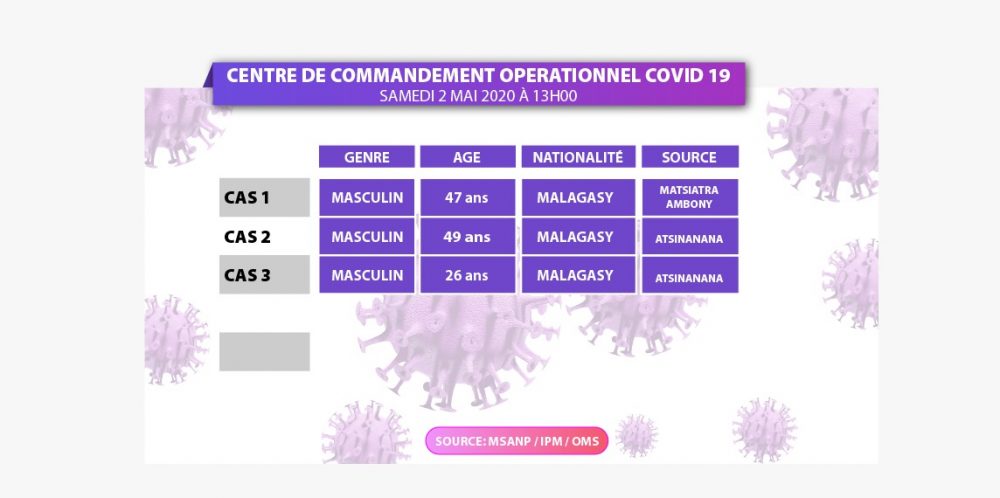 CENTRE DE COMMANDEMENT OPERATIONNEL COVID 19
SAMEDI 2 MAI 2020 À 13H00

| | GENRE | AGE | NATIONALITÉ | SOURCE |
|---|---|---|---|---|
| CAS 1 | MASCULIN | 47 ans | MALAGASY | MATSIATRA AMBONY |
| CAS 2 | MASCULIN | 49 ans | MALAGASY | ATSINANANA |
| CAS 3 | MASCULIN | 26 ans | MALAGASY | ATSINANANA |

SOURCE: MSANP / IPM / OMS